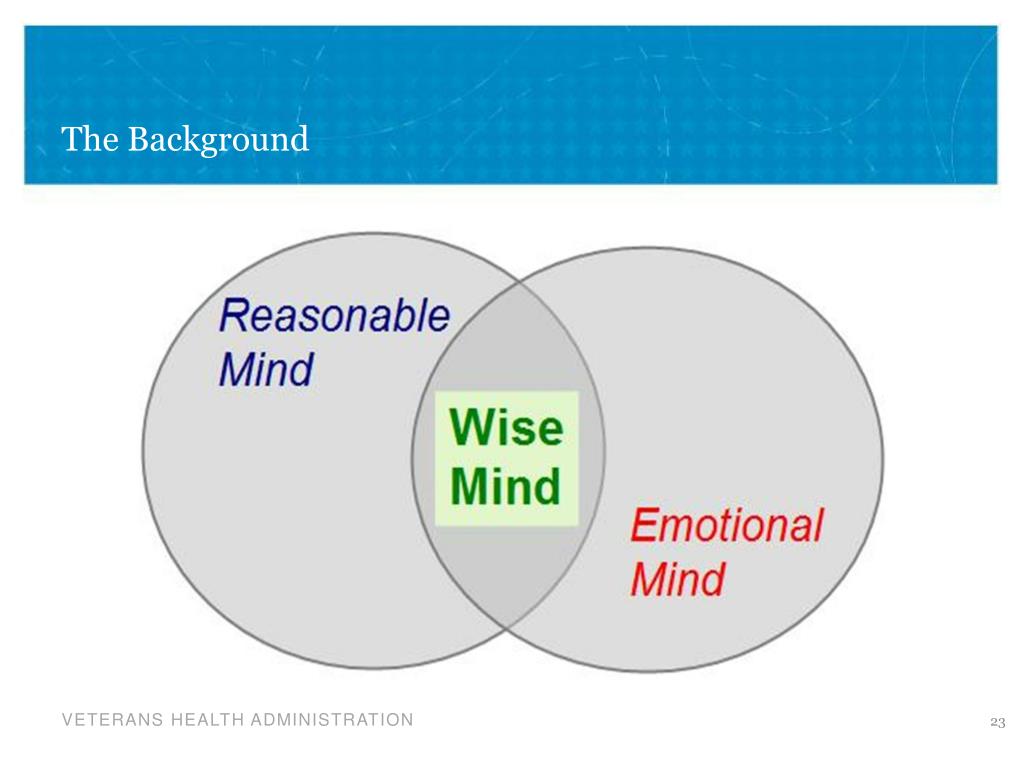 The Background

Reasonable Mind

Wise Mind

Emotional Mind

VETERANS HEALTH ADMINISTRATION

23